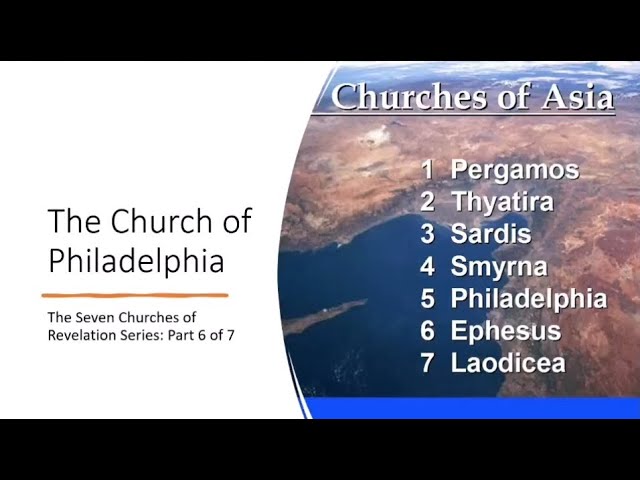 The Church of Philadelphia

The Seven Churches of Revelation Series: Part 6 of 7

Churches of Asia

1 Pergamos
2 Thyatira
3 Sardis
4 Smyrna
5 Philadelphia
6 Ephesus
7 Laodicea